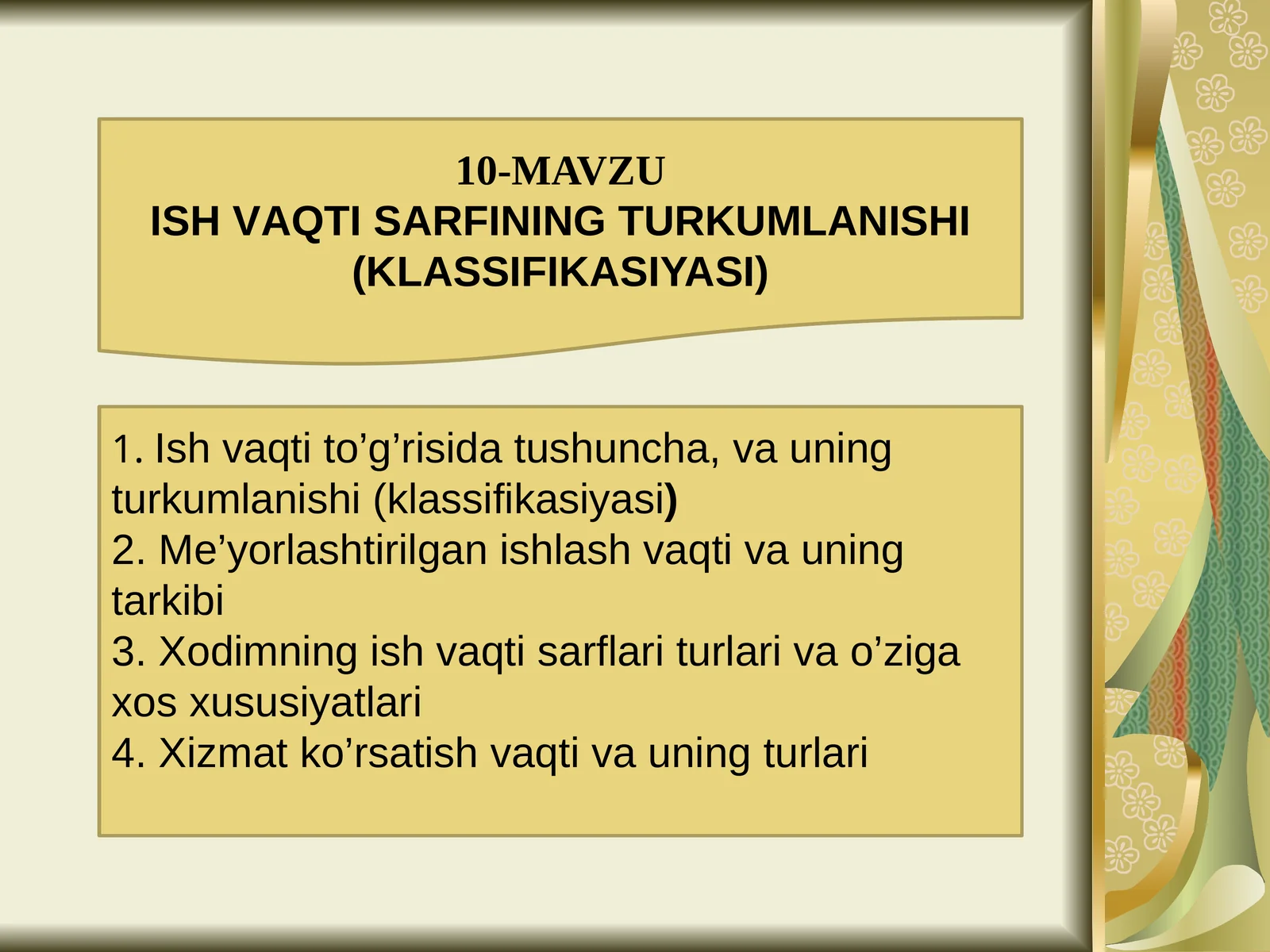 10-MAVZU
ISH VAQTI SARFINING TURKUMLANISHI (KLASSIFIKASIYASI)

1. Ish vaqti to’g’risida tushuncha, va uning turkumlanishi (klassifikasiyasi)
2. Me’yorlashtirilgan ishlash vaqti va uning tarkibi
3. Xodimning ish vaqti sarflari turlari va o’ziga xos xususiyatlari
4. Xizmat ko’rsatish vaqti va uning turlari